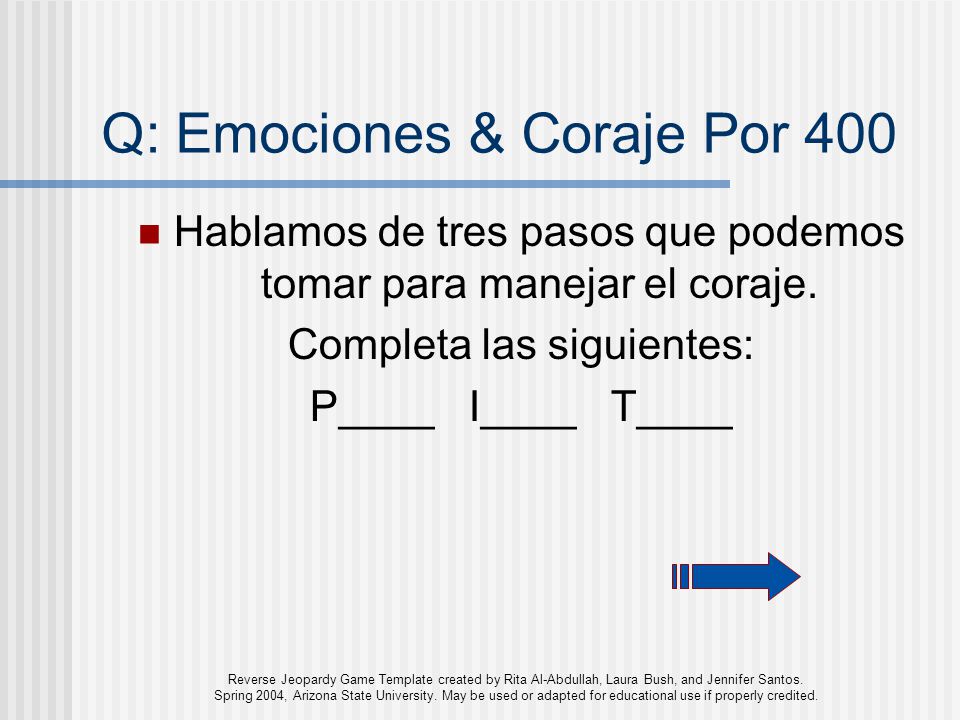 Q: Emociones & Coraje Por 400

Hablamos de tres pasos que podemos tomar para manejar el coraje.

Completa las siguientes:

P____ I____ T____

Reverse Jeopardy Game Template created by Rita Al-Abdullah, Laura Bush, and Jennifer Santos. Spring 2004, Arizona State University. May be used or adapted for educational use if properly credited.